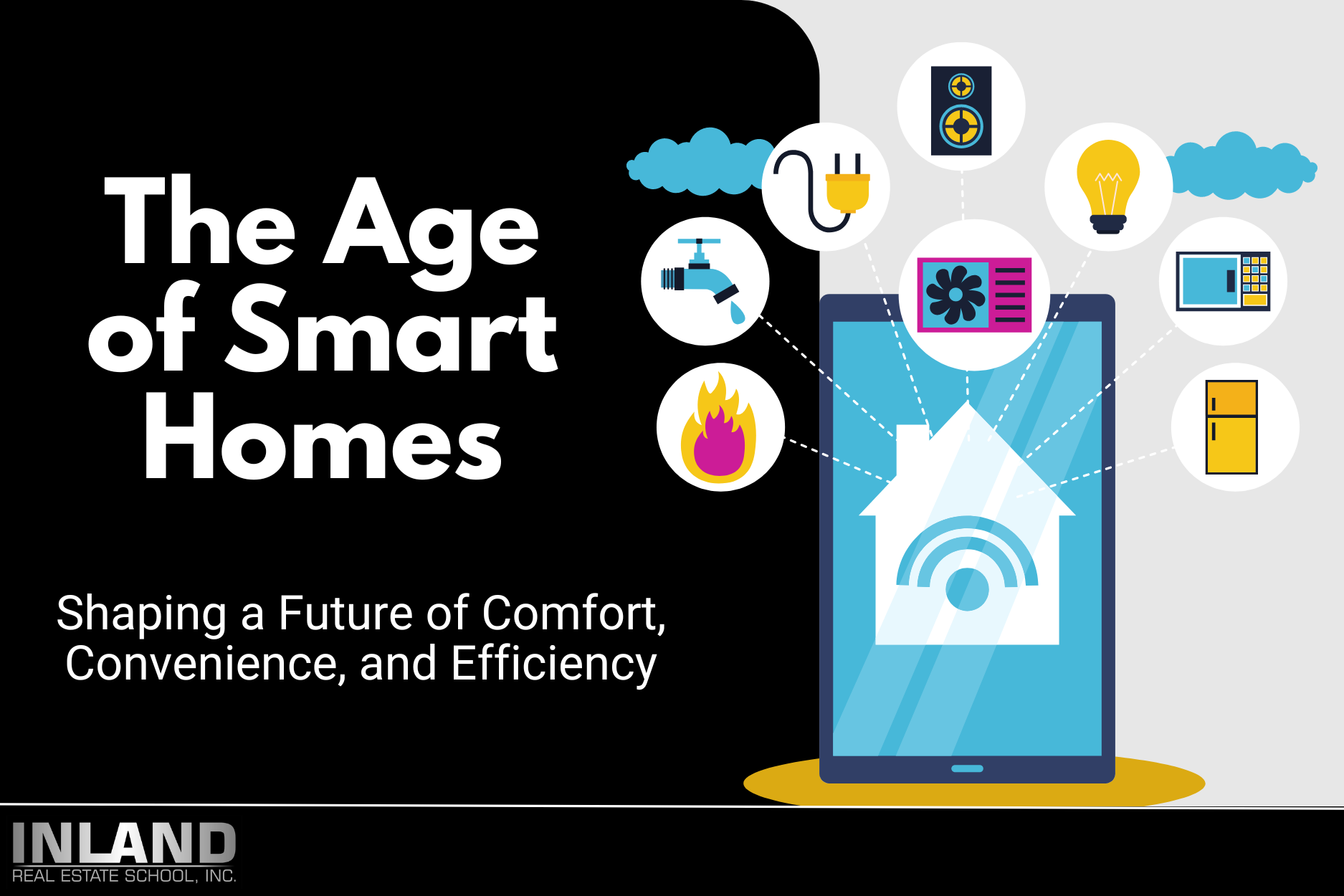 The Age of Smart Homes

Shaping a Future of Comfort, Convenience, and Efficiency

INLAND
REAL ESTATE SCHOOL, INC.